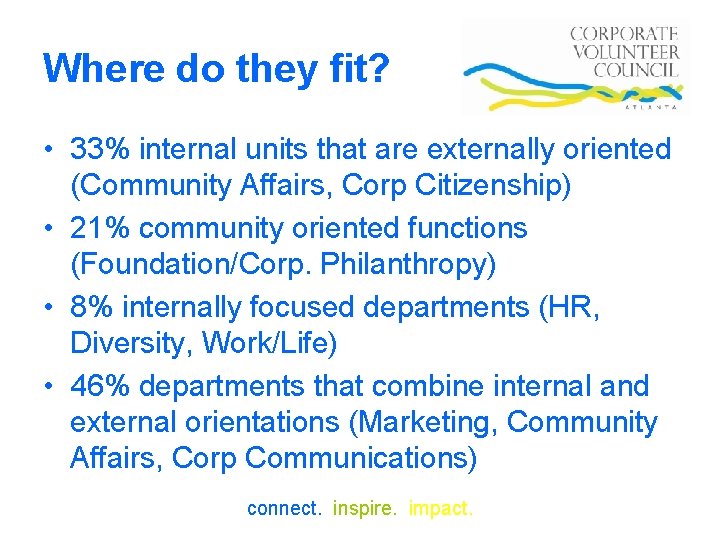 Where do they fit?

CORPORATE VOLUNTEER COUNCIL
ATLANTA

• 33% internal units that are externally oriented (Community Affairs, Corp Citizenship)
• 21% community oriented functions (Foundation/Corp. Philanthropy)
• 8% internally focused departments (HR, Diversity, Work/Life)
• 46% departments that combine internal and external orientations (Marketing, Community Affairs, Corp Communications)

connect. inspire. impact.